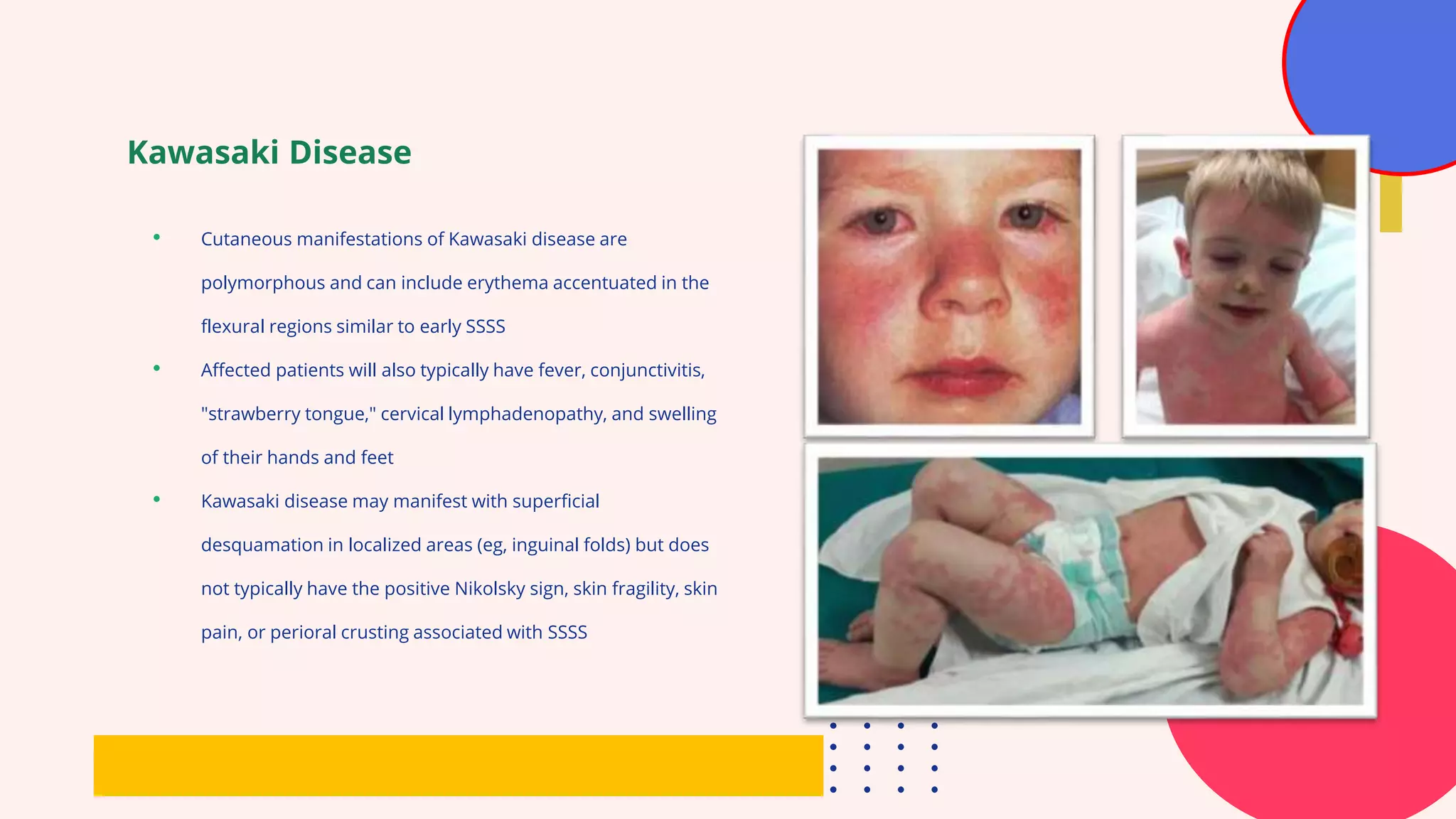 Kawasaki Disease

• Cutaneous manifestations of Kawasaki disease are polymorphous and can include erythema accentuated in the flexural regions similar to early SSSS

• Affected patients will also typically have fever, conjunctivitis, "strawberry tongue," cervical lymphadenopathy, and swelling of their hands and feet

• Kawasaki disease may manifest with superficial desquamation in localized areas (eg, inguinal folds) but does not typically have the positive Nikolsky sign, skin fragility, skin pain, or perioral crusting associated with SSSS